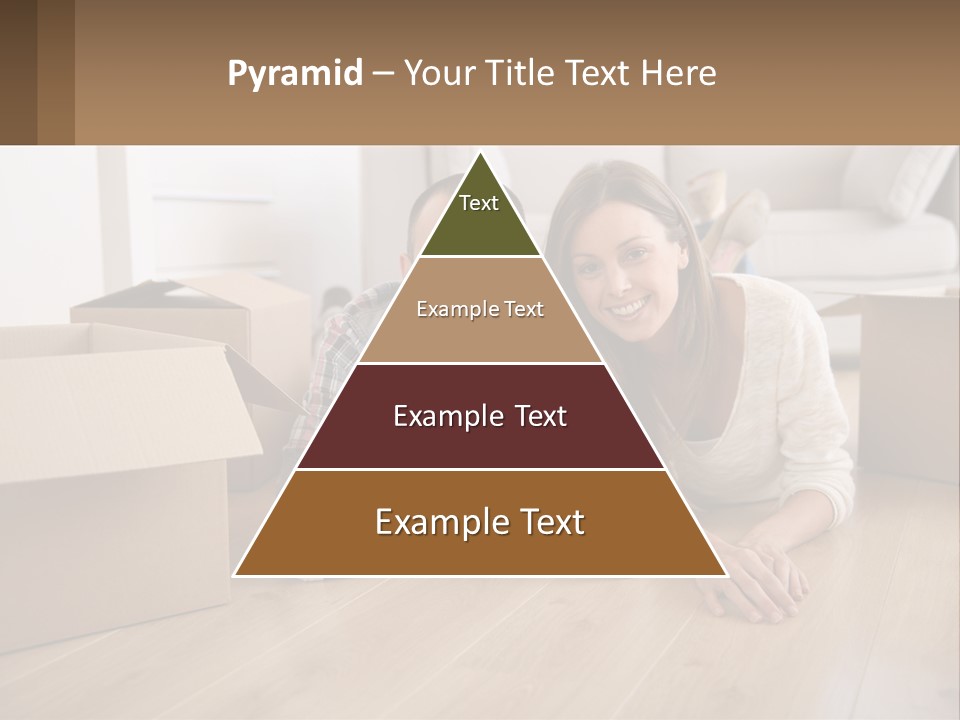 Pyramid – Your Title Text Here

Text

Example Text

Example Text

Example Text